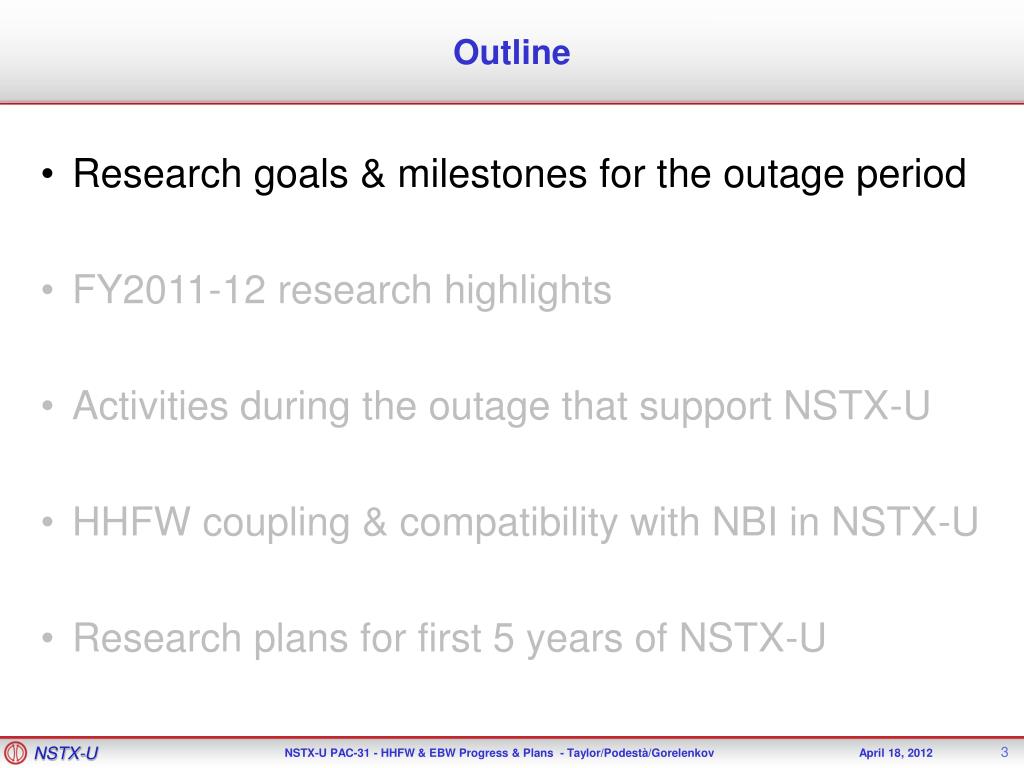 Outline

• Research goals & milestones for the outage period

• FY2011-12 research highlights

• Activities during the outage that support NSTX-U

• HHFW coupling & compatibility with NBI in NSTX-U

• Research plans for first 5 years of NSTX-U

NSTX-U

NSTX-U PAC-31 - HHFW & EBW Progress & Plans - Taylor/Podestà/Gorelenkov

April 18, 2012

3